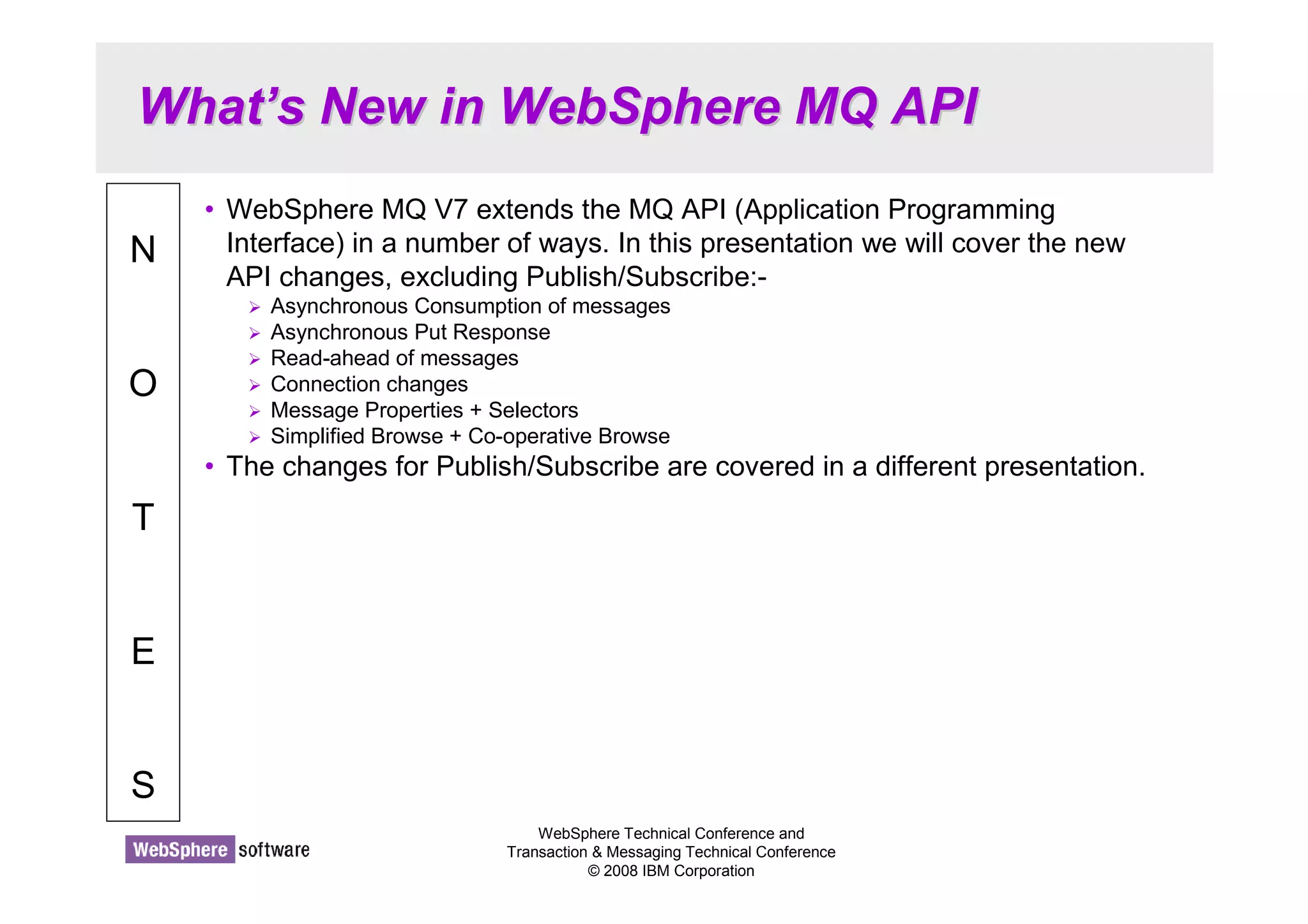 What's New in WebSphere MQ API

N
O
T
E
S

• WebSphere MQ V7 extends the MQ API (Application Programming Interface) in a number of ways. In this presentation we will cover the new API changes, excluding Publish/Subscribe:-
  ➢ Asynchronous Consumption of messages
  ➢ Asynchronous Put Response
  ➢ Read-ahead of messages
  ➢ Connection changes
  ➢ Message Properties + Selectors
  ➢ Simplified Browse + Co-operative Browse
• The changes for Publish/Subscribe are covered in a different presentation.

WebSphere software

WebSphere Technical Conference and
Transaction & Messaging Technical Conference
© 2008 IBM Corporation